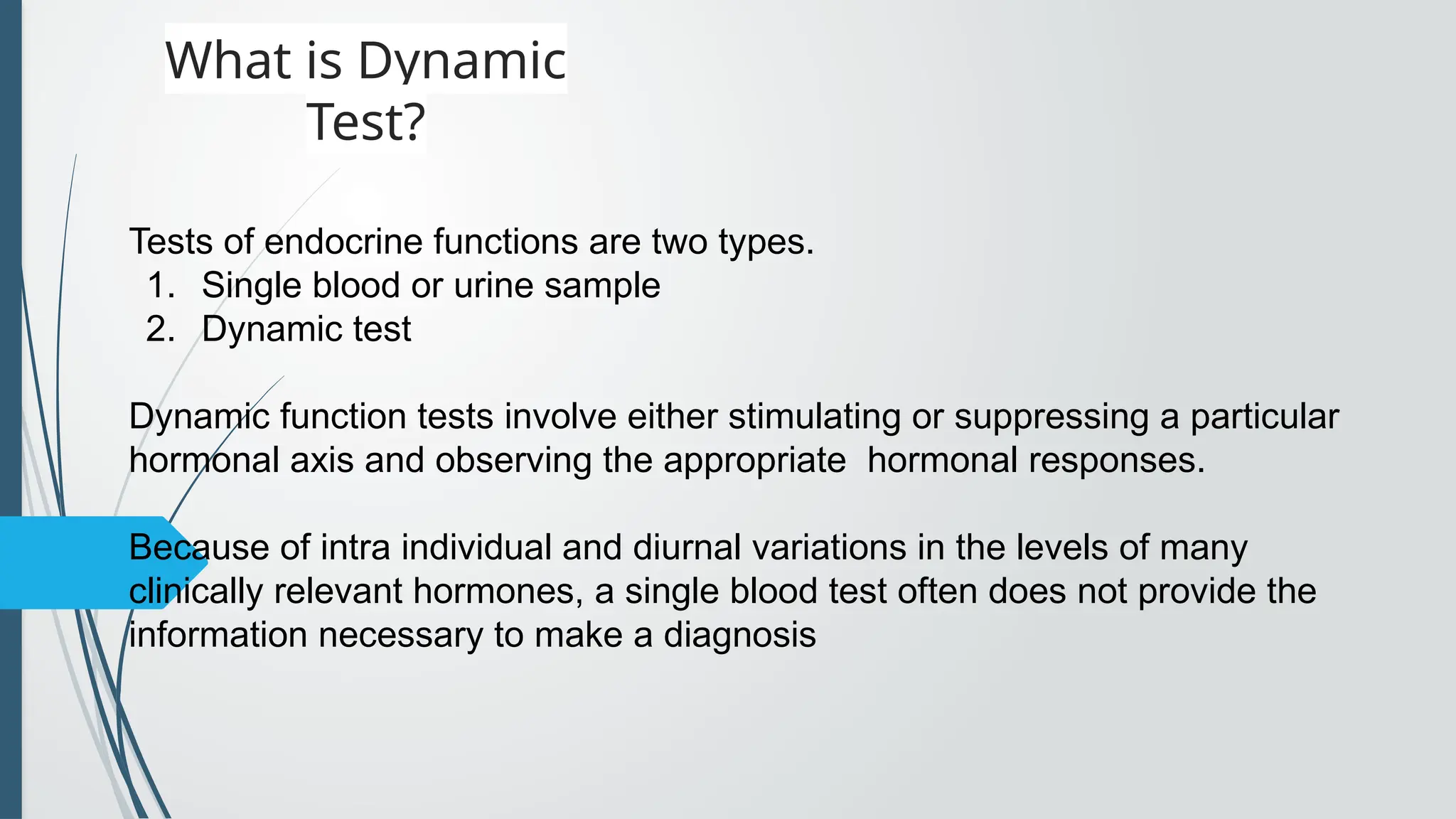 What is Dynamic Test?

Tests of endocrine functions are two types.
1. Single blood or urine sample
2. Dynamic test

Dynamic function tests involve either stimulating or suppressing a particular hormonal axis and observing the appropriate hormonal responses.

Because of intra individual and diurnal variations in the levels of many clinically relevant hormones, a single blood test often does not provide the information necessary to make a diagnosis